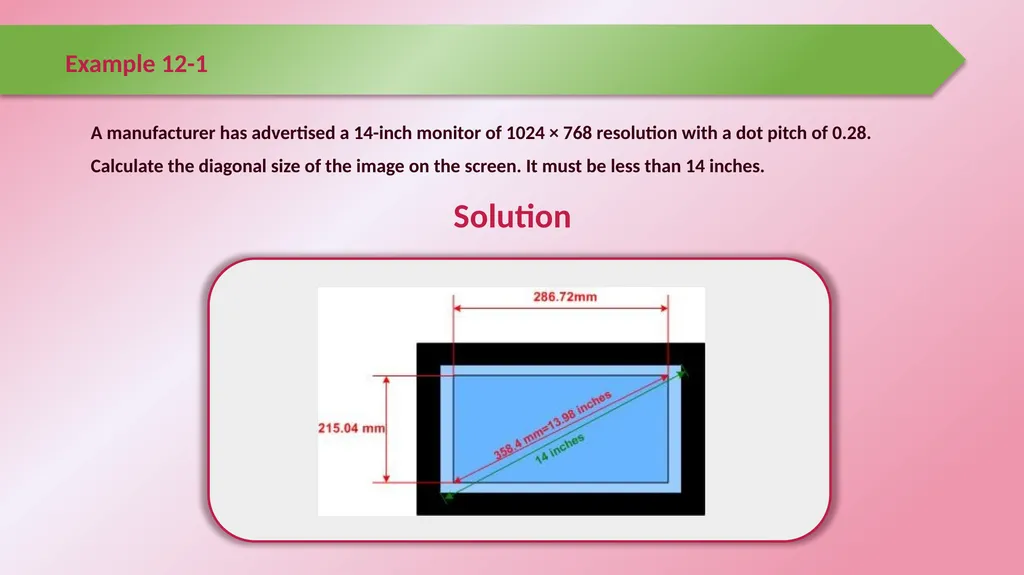 Example 12-1

A manufacturer has advertised a 14-inch monitor of 1024 × 768 resolution with a dot pitch of 0.28. Calculate the diagonal size of the image on the screen. It must be less than 14 inches.

Solution

286.72mm

215.04 mm

358.4 mm=13.98 inches

14 inches